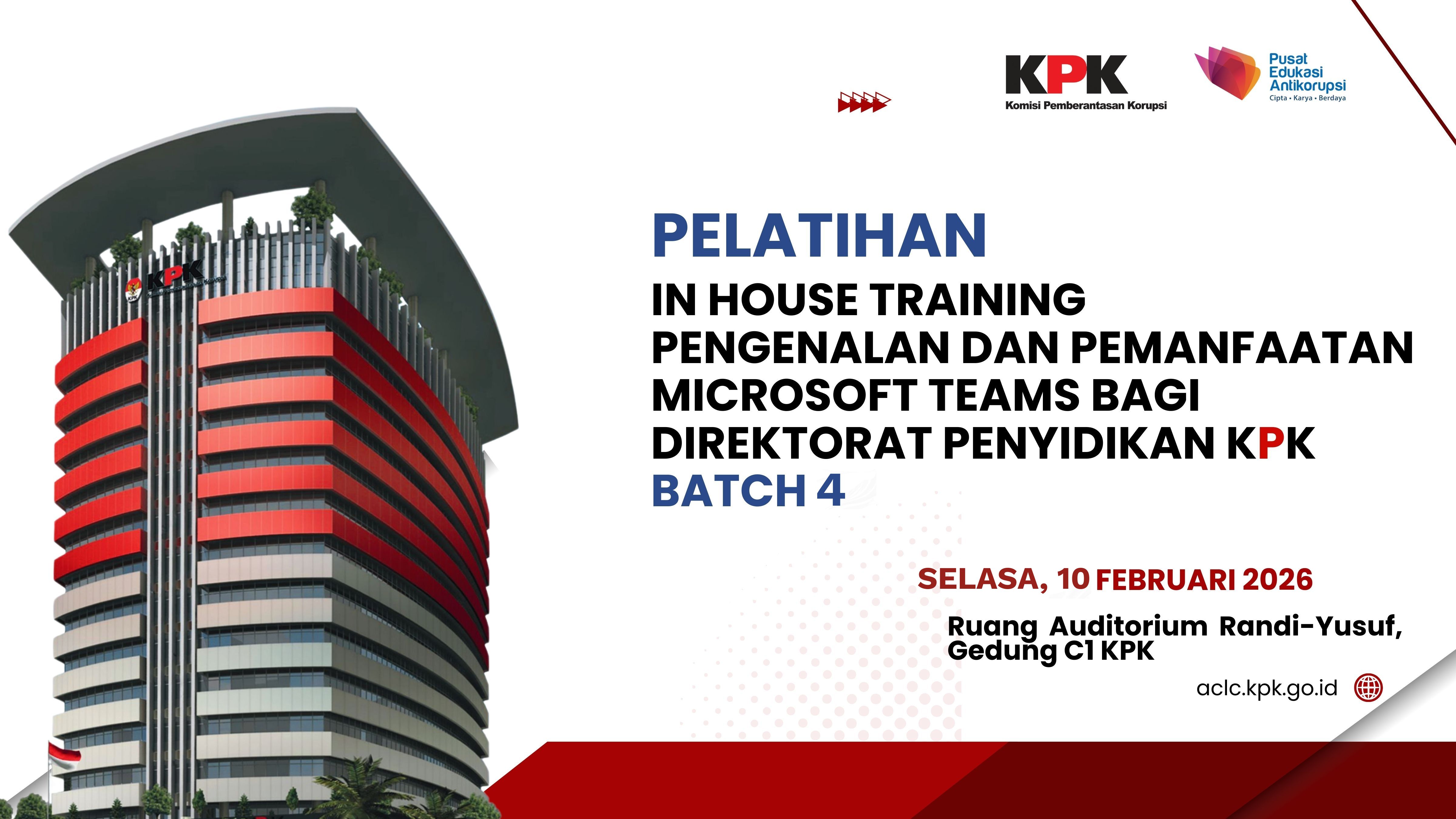 KPK
Komisi Pemberantasan Korupsi

Pusat Edukasi Antikorupsi
Cipta • Karya • Berdaya

KPK

PELATIHAN

IN HOUSE TRAINING PENGENALAN DAN PEMANFAATAN MICROSOFT TEAMS BAGI DIREKTORAT PENYIDIKAN KPK

BATCH 4

SELASA, 10 FEBRUARI 2026

Ruang Auditorium Randi-Yusuf, Gedung C1 KPK

aclc.kpk.go.id